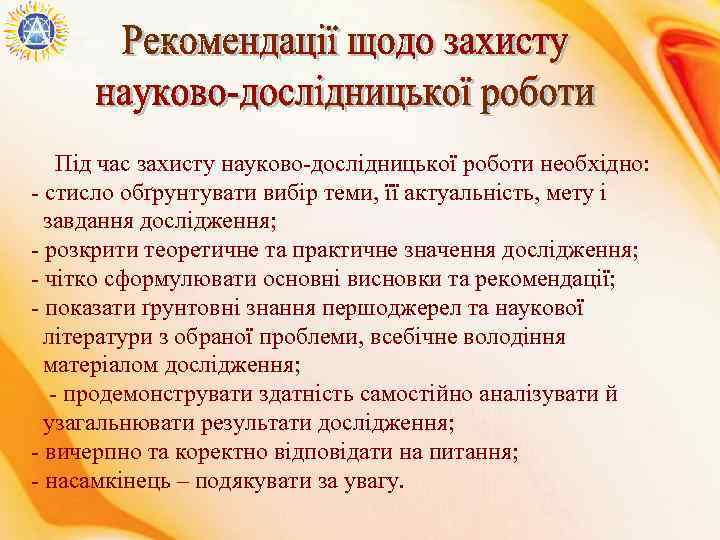 Рекомендації щодо захисту науково-дослідницької роботи

Під час захисту науково-дослідницької роботи необхідно:
- стисло обґрунтувати вибір теми, її актуальність, мету і завдання дослідження;
- розкрити теоретичне та практичне значення дослідження;
- чітко сформулювати основні висновки та рекомендації;
- показати ґрунтовні знання першоджерел та наукової літератури з обраної проблеми, всебічне володіння матеріалом дослідження;
- продемонструвати здатність самостійно аналізувати й узагальнювати результати дослідження;
- вичерпно та коректно відповідати на питання;
- насамкінець – подякувати за увагу.